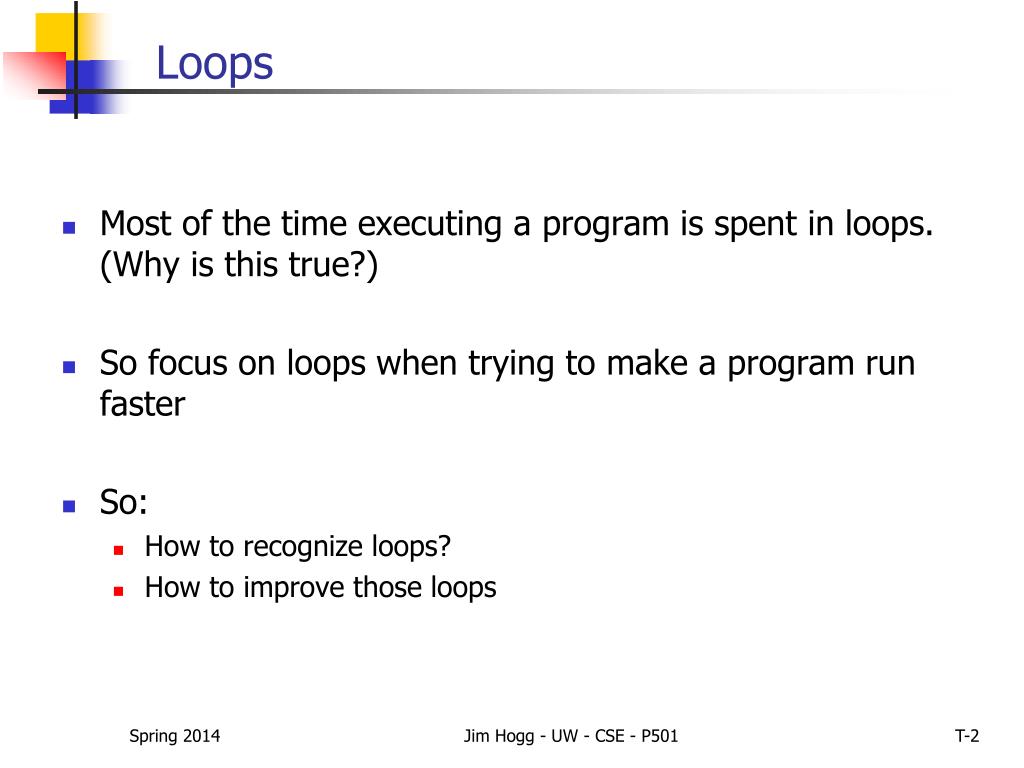 Loops

Most of the time executing a program is spent in loops. (Why is this true?)

So focus on loops when trying to make a program run faster

So:

How to recognize loops?

How to improve those loops

Spring 2014

Jim Hogg - UW - CSE - P501

T-2